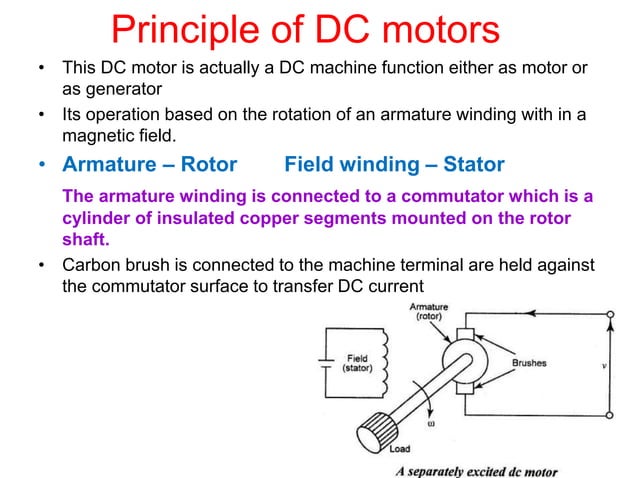 Principle of DC motors

• This DC motor is actually a DC machine function either as motor or as generator

• Its operation based on the rotation of an armature winding with in a magnetic field.

• Armature – Rotor Field winding – Stator

The armature winding is connected to a commutator which is a cylinder of insulated copper segments mounted on the rotor shaft.

• Carbon brush is connected to the machine terminal are held against the commutator surface to transfer DC current

Armature (rotor)

Field (stator)

Brushes

$v$

$\omega$

Load

A separately excited dc motor